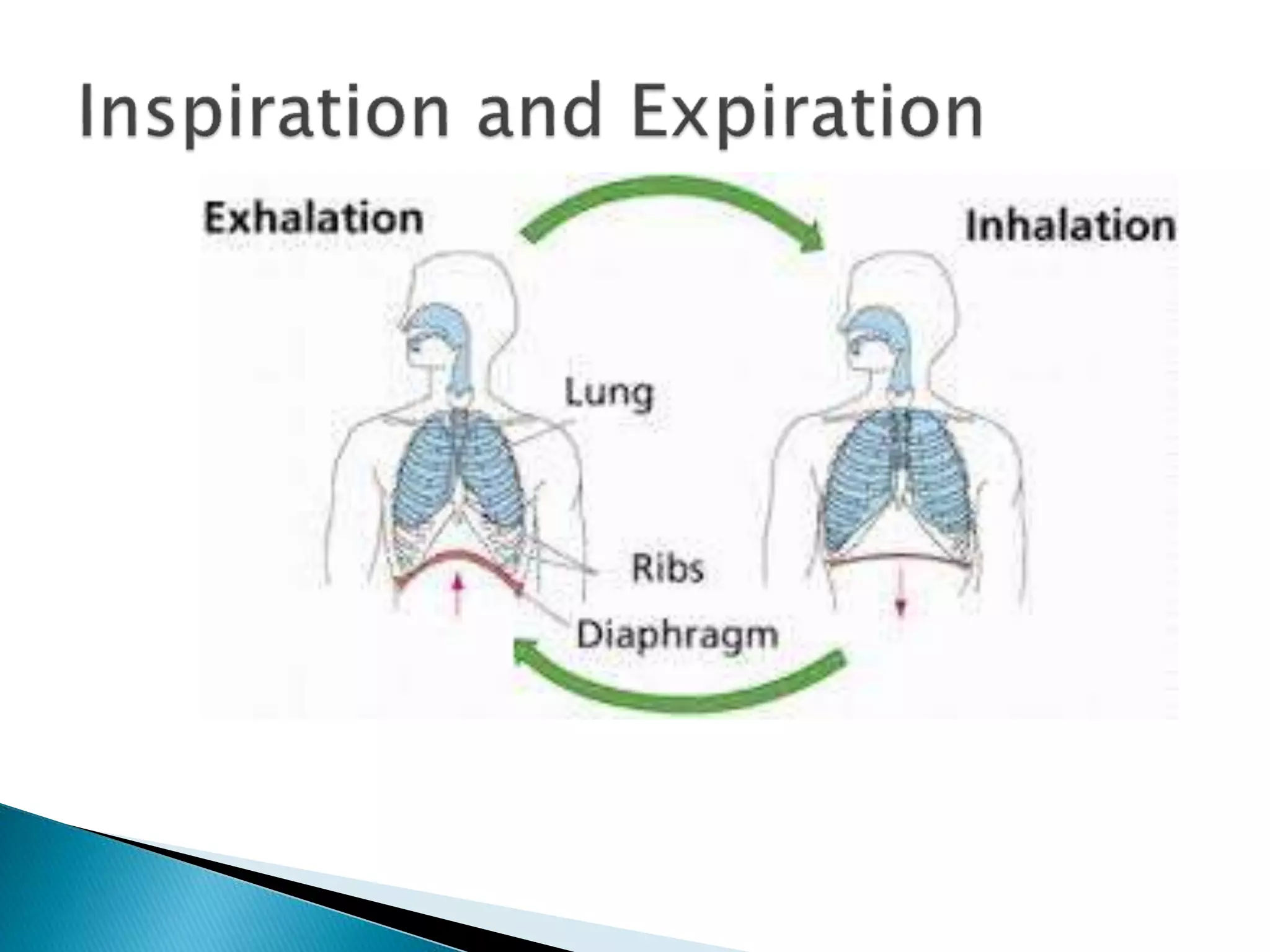 Inspiration and Expiration

Exhalation

Inhalation

Lung

Ribs

Diaphragm